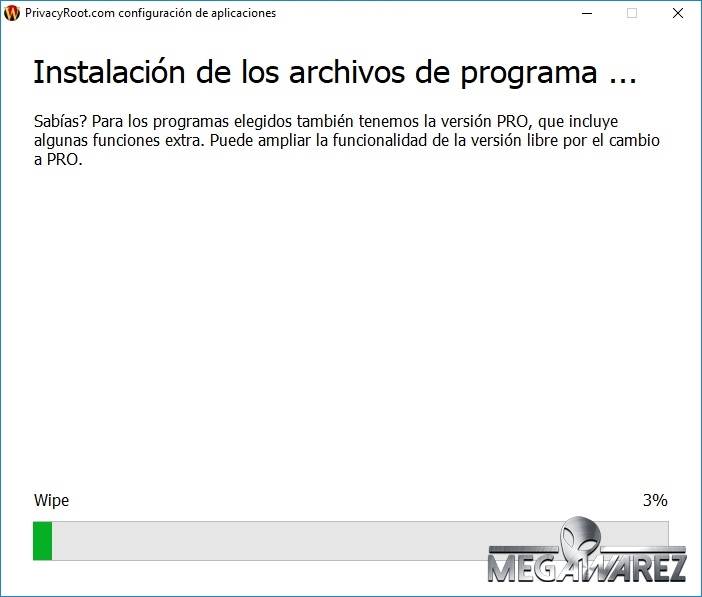 PrivacyRoot.com configuración de aplicaciones

Instalación de los archivos de programa ...

Sabías? Para los programas elegidos también tenemos la versión PRO, que incluye algunas funciones extra. Puede ampliar la funcionalidad de la versión libre por el cambio a PRO.

Wipe

3%

MEGAWAREZ